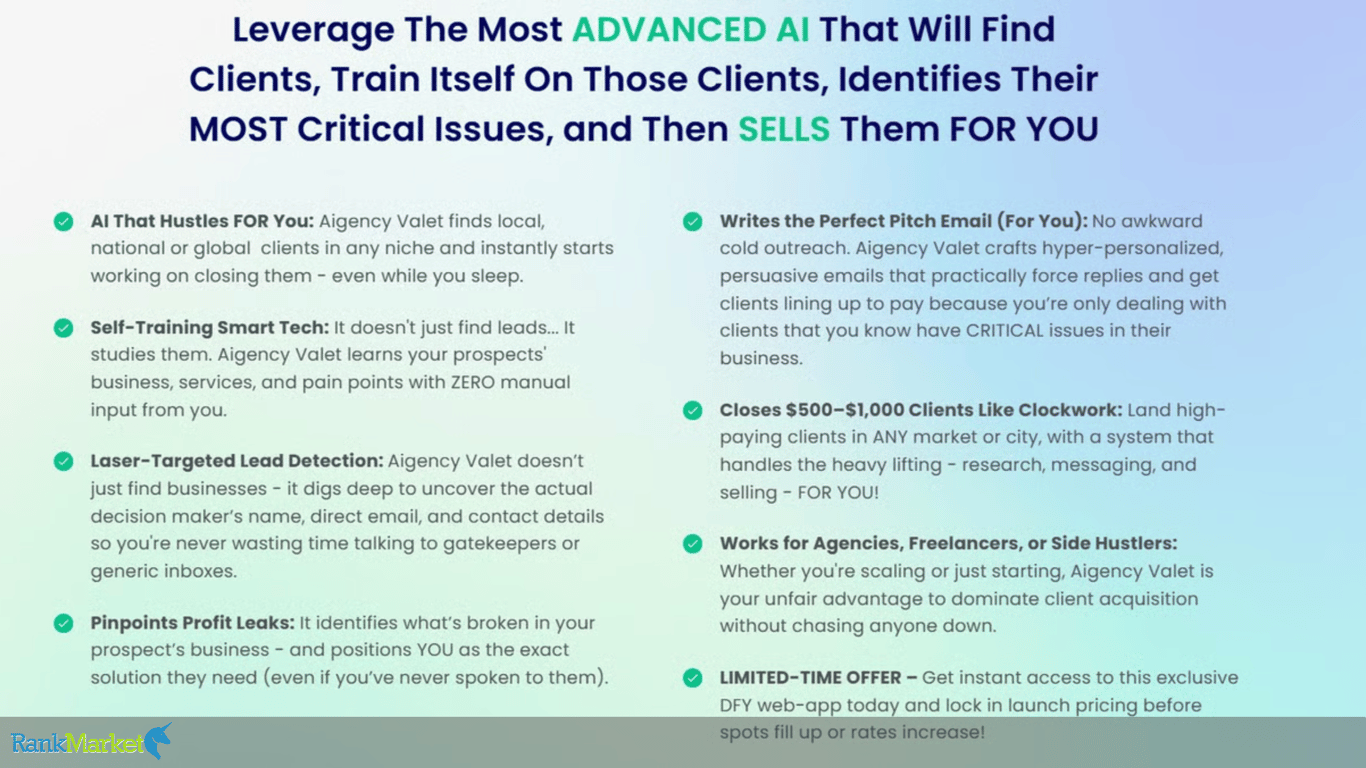 Leverage The Most ADVANCED AI That Will Find Clients, Train Itself On Those Clients, Identifies Their MOST Critical Issues, and Then SELLS Them FOR YOU

AI That Hustles FOR You: Aigency Valet finds local, national or global clients in any niche and instantly starts working on closing them - even while you sleep.

Self-Training Smart Tech: It doesn't just find leads... It studies them. Aigency Valet learns your prospects' business, services, and pain points with ZERO manual input from you.

Laser-Targeted Lead Detection: Aigency Valet doesn't just find businesses - it digs deep to uncover the actual decision maker's name, direct email, and contact details so you're never wasting time talking to gatekeepers or generic inboxes.

Pinpoints Profit Leaks: It identifies what's broken in your prospect's business - and positions YOU as the exact solution they need (even if you've never spoken to them).

Writes the Perfect Pitch Email (For You): No awkward cold outreach. Aigency Valet crafts hyper-personalized, persuasive emails that practically force replies and get clients lining up to pay because you're only dealing with clients that you know have CRITICAL issues in their business.

Closes $500–$1,000 Clients Like Clockwork: Land high-paying clients in ANY market or city, with a system that handles the heavy lifting - research, messaging, and selling - FOR YOU!

Works for Agencies, Freelancers, or Side Hustlers: Whether you're scaling or just starting, Aigency Valet is your unfair advantage to dominate client acquisition without chasing anyone down.

LIMITED-TIME OFFER – Get instant access to this exclusive DFY web-app today and lock in launch pricing before spots fill up or rates increase!

RankMarket